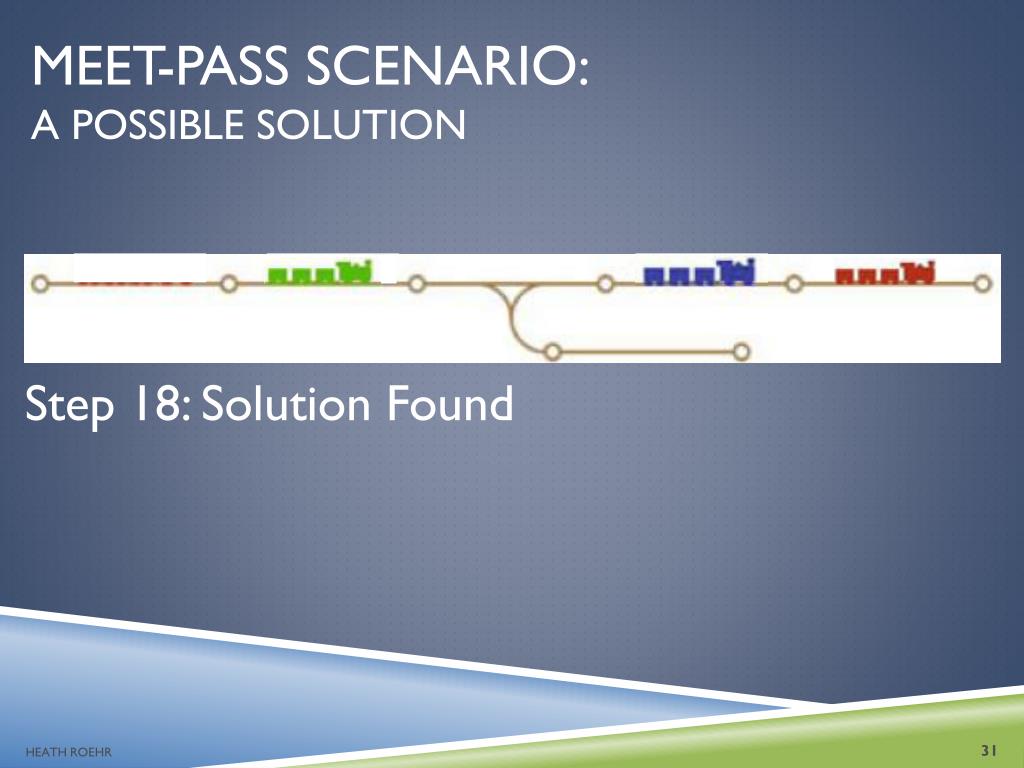 MEET-PASS SCENARIO:
A POSSIBLE SOLUTION

Step 18: Solution Found

HEATH ROEHR

31